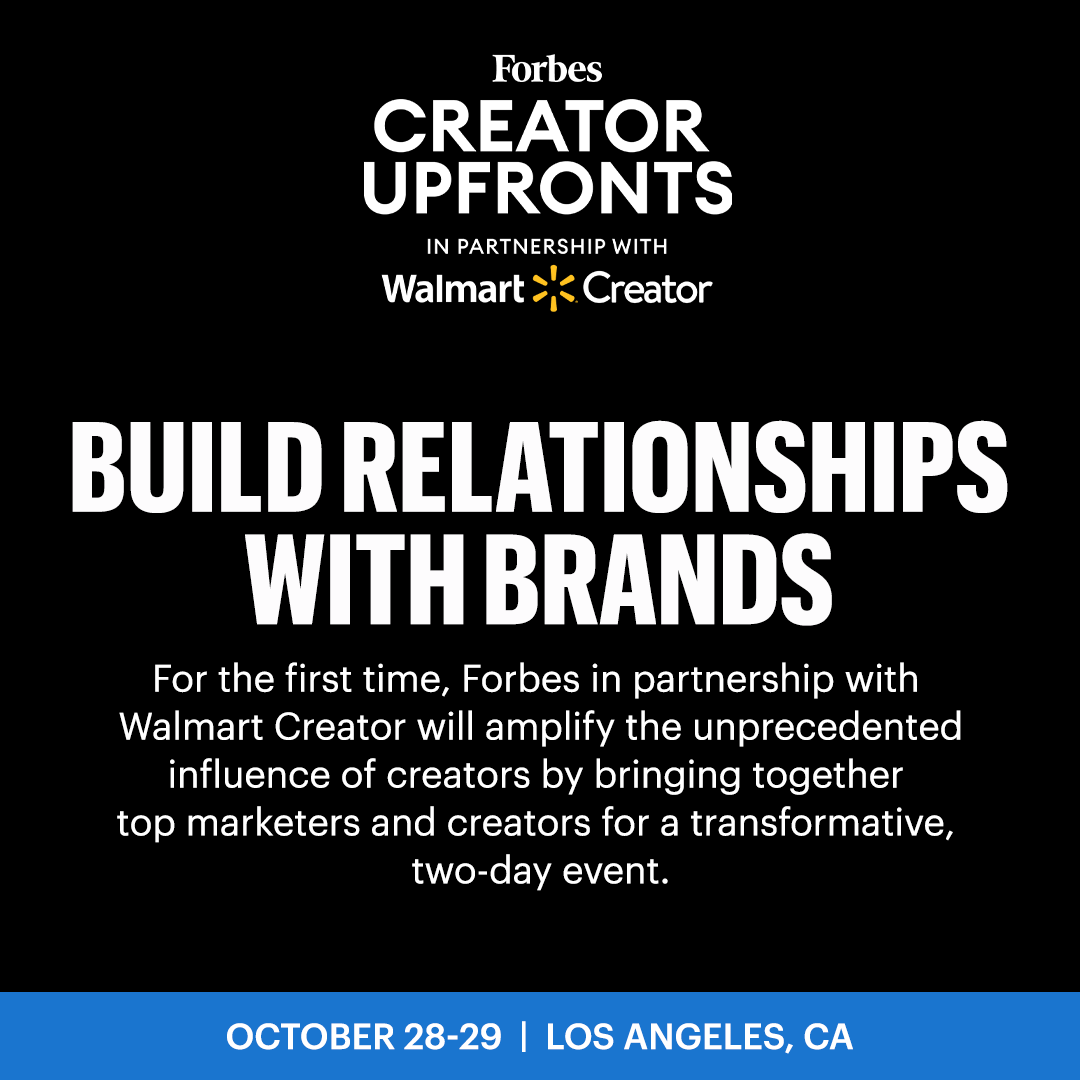 Forbes
CREATOR UPFRONTS
IN PARTNERSHIP WITH
Walmart Creator

BUILD RELATIONSHIPS WITH BRANDS

For the first time, Forbes in partnership with Walmart Creator will amplify the unprecedented influence of creators by bringing together top marketers and creators for a transformative, two-day event.

OCTOBER 28-29 | LOS ANGELES, CA